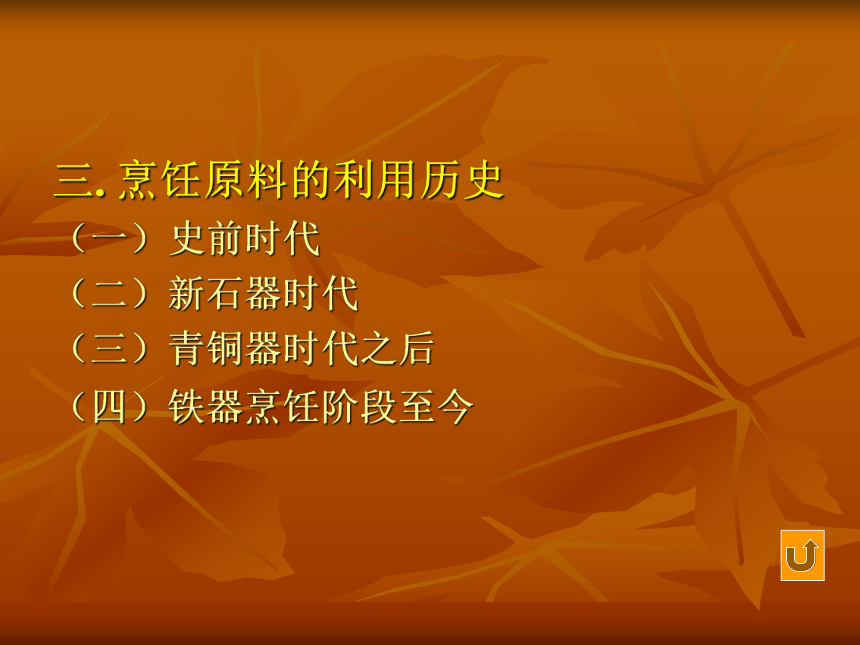 三. 烹饪原料的利用历史

（一）史前时代

（二）新石器时代

（三）青铜器时代之后

（四）铁器烹饪阶段至今